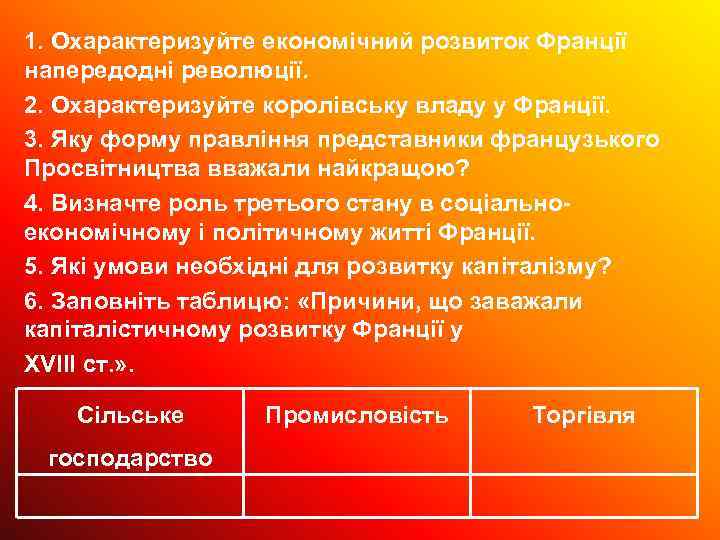 1. Охарактеризуйте економічний розвиток Франції напередодні революції.

2. Охарактеризуйте королівську владу у Франції.

3. Яку форму правління представники французького Просвітництва вважали найкращою?

4. Визначте роль третього стану в соціально-економічному і політичному житті Франції.

5. Які умови необхідні для розвитку капіталізму?

6. Заповніть таблицю: «Причини, що заважали капіталістичному розвитку Франції у XVIII ст.».

| Сільське господарство | Промисловість | Торгівля |
|---|---|---|
| | | |